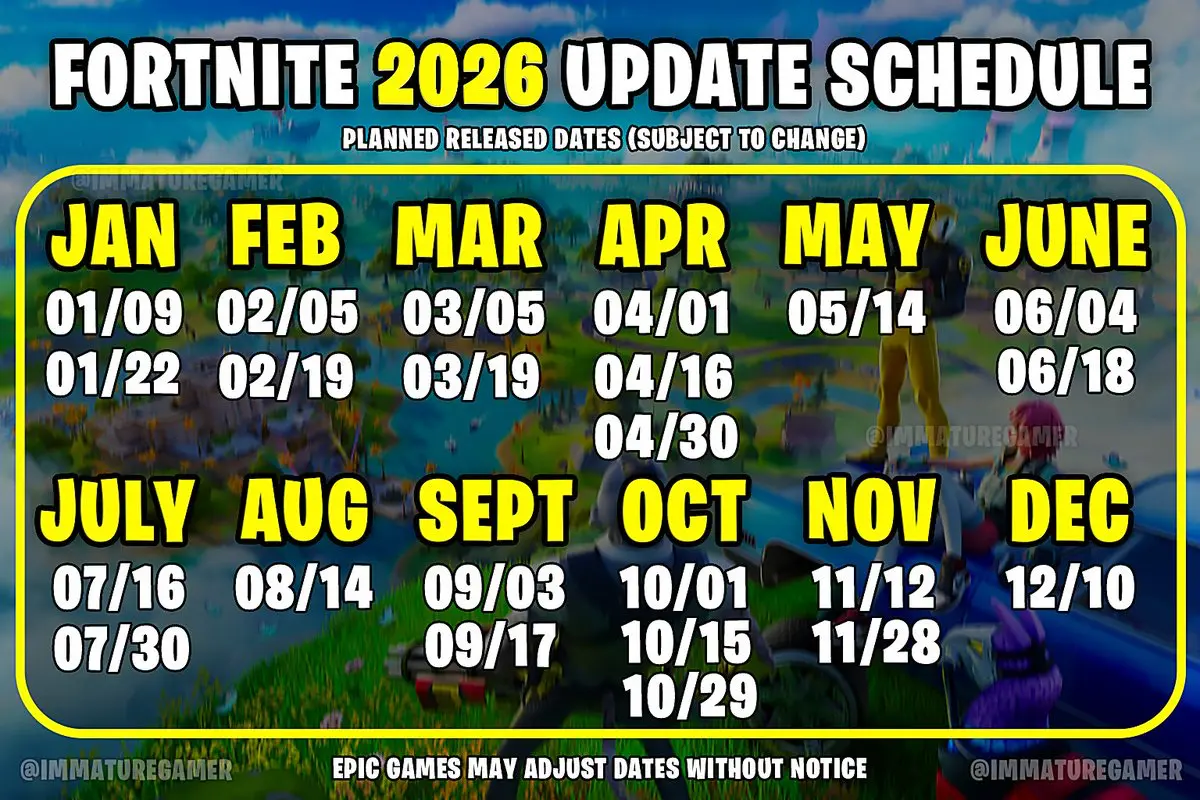 FORTNITE 2026 UPDATE SCHEDULE

PLANNED RELEASED DATES (SUBJECT TO CHANGE)

@IMMATUREGAMER

JAN
01/09
01/22

FEB
02/05
02/19

MAR
03/05
03/19

APR
04/01
04/16
04/30

MAY
05/14

JUNE
06/04
06/18

@IMMATUREGAMER

JULY
07/16
07/30

AUG
08/14

SEPT
09/03
09/17

OCT
10/01
10/15
10/29

NOV
11/12
11/28

DEC
12/10

@IMMATUREGAMER

EPIC GAMES MAY ADJUST DATES WITHOUT NOTICE

@IMMATUREGAMER